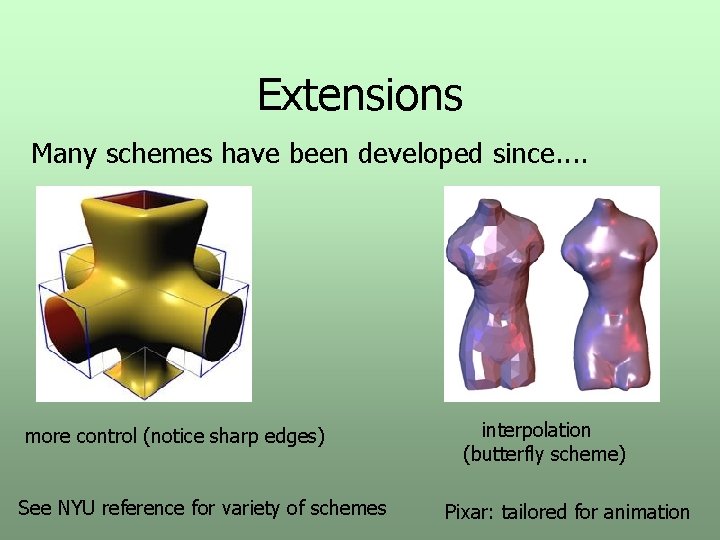 Extensions

Many schemes have been developed since....

more control (notice sharp edges)

interpolation
(butterfly scheme)

See NYU reference for variety of schemes

Pixar: tailored for animation